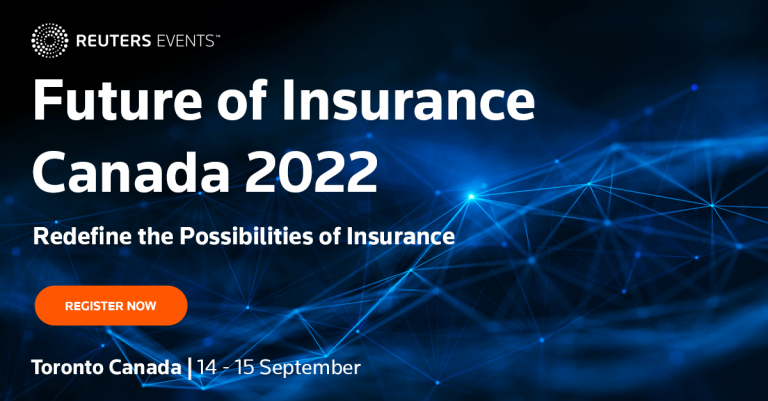 REUTERS EVENTS™

Future of Insurance Canada 2022

Redefine the Possibilities of Insurance

REGISTER NOW

Toronto Canada | 14 - 15 September